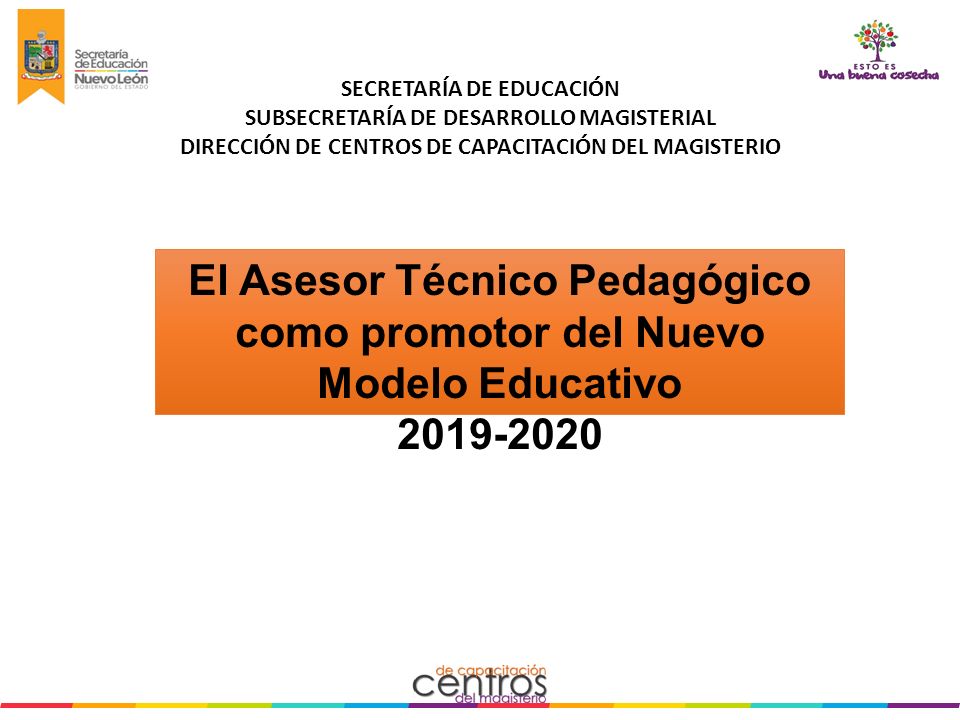 Secretaría de Educación
Nuevo León
GOBIERNO DEL ESTADO

ESTO ES
Una buena cosecha

SECRETARÍA DE EDUCACIÓN
SUBSECRETARÍA DE DESARROLLO MAGISTERIAL
DIRECCIÓN DE CENTROS DE CAPACITACIÓN DEL MAGISTERIO

El Asesor Técnico Pedagógico como promotor del Nuevo Modelo Educativo
2019-2020

de capacitación
centros
del magisterio